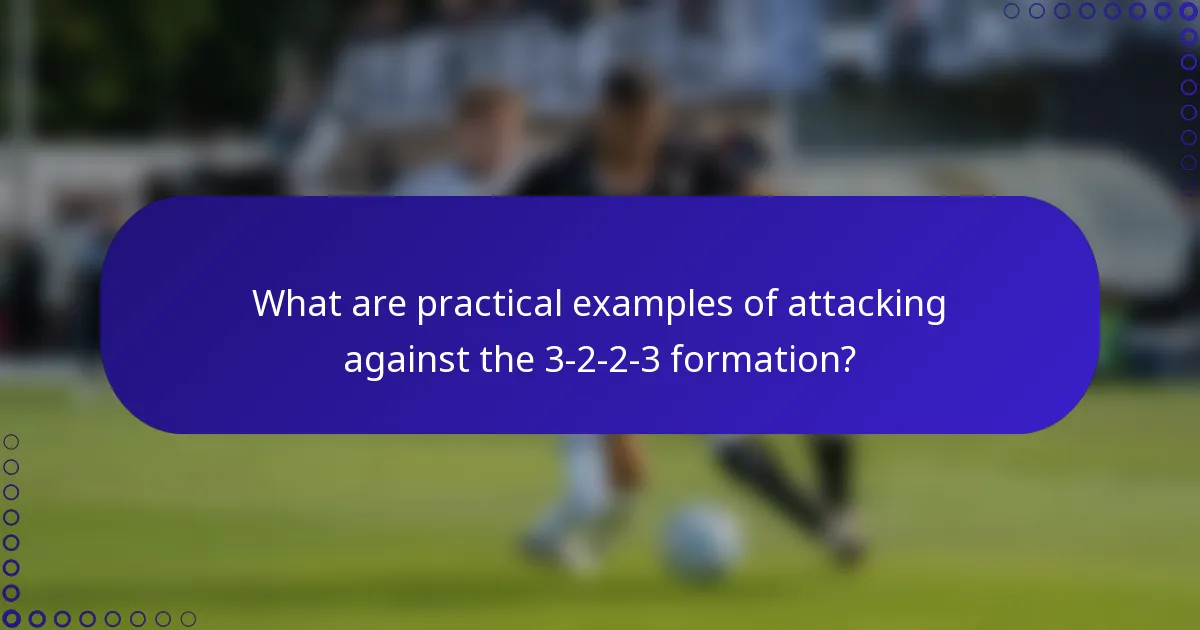 What are practical examples of attacking against the 3-2-2-3 formation?